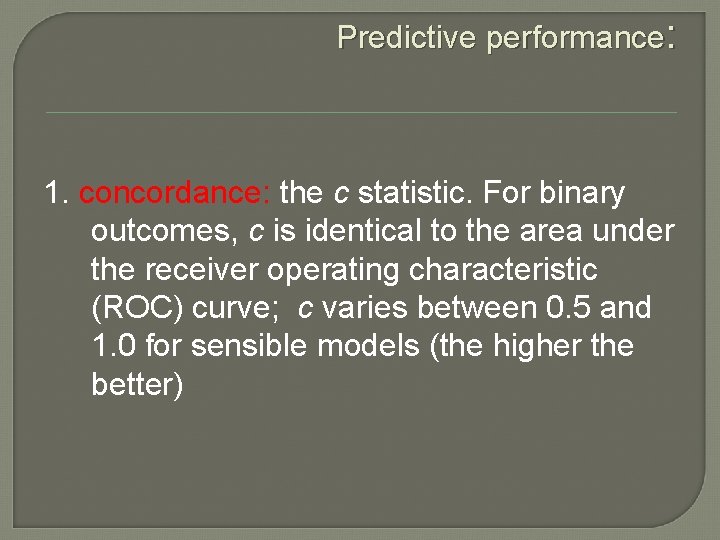 Predictive performance:

1. concordance: the c statistic. For binary outcomes, c is identical to the area under the receiver operating characteristic (ROC) curve;  c varies between 0.5 and 1.0 for sensible models (the higher the better)